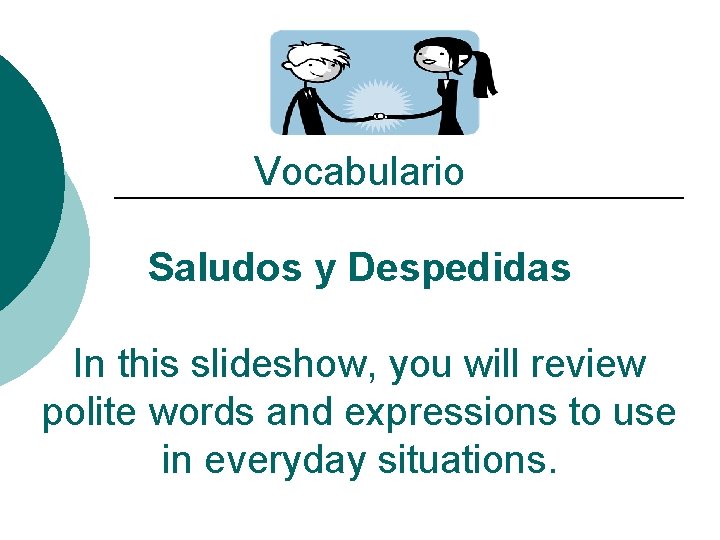 Vocabulario

Saludos y Despedidas

In this slideshow, you will review polite words and expressions to use in everyday situations.